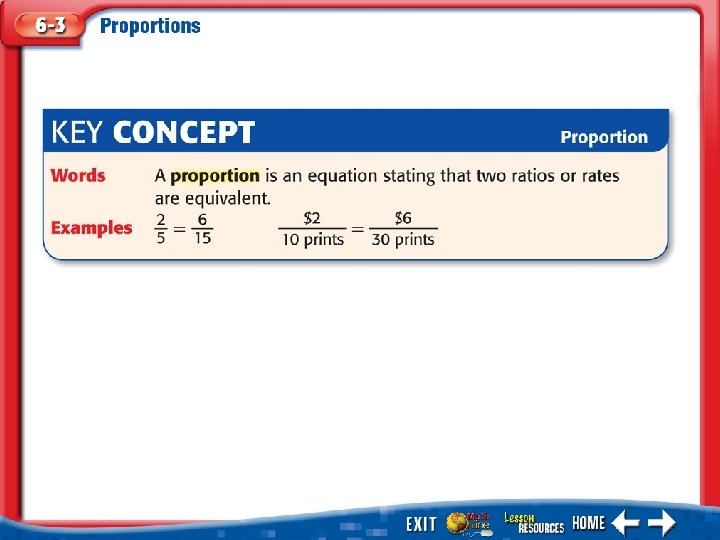 6-3 Proportions

KEY CONCEPT Proportion

Words A proportion is an equation stating that two ratios or rates are equivalent.

Examples $\frac{2}{5} = \frac{6}{15}$ $\frac{\$2}{10 \text{ prints}} = \frac{\$6}{30 \text{ prints}}$

EXIT Math Online Lesson RESOURCES HOME